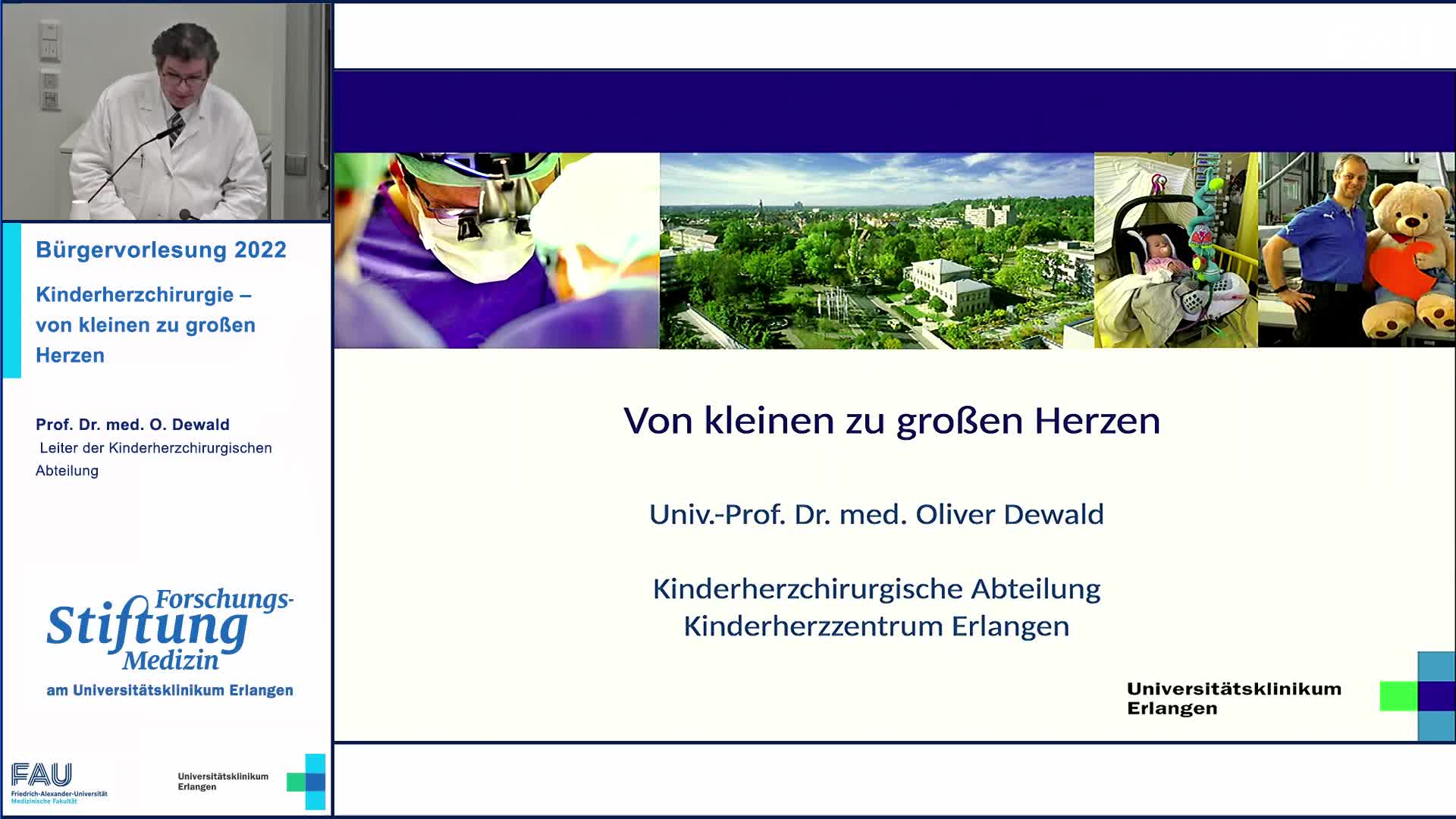 Bürgervorlesung 2022

Kinderherzchirurgie – von kleinen zu großen Herzen

Prof. Dr. med. O. Dewald
Leiter der Kinderherzchirurgischen Abteilung

Forschungs-Stiftung Medizin
am Universitätsklinikum Erlangen

FAU
Friedrich-Alexander-Universität
Medizinische Fakultät

Universitätsklinikum Erlangen

Von kleinen zu großen Herzen

Univ.-Prof. Dr. med. Oliver Dewald

Kinderherzchirurgische Abteilung
Kinderherzzentrum Erlangen

Universitätsklinikum Erlangen